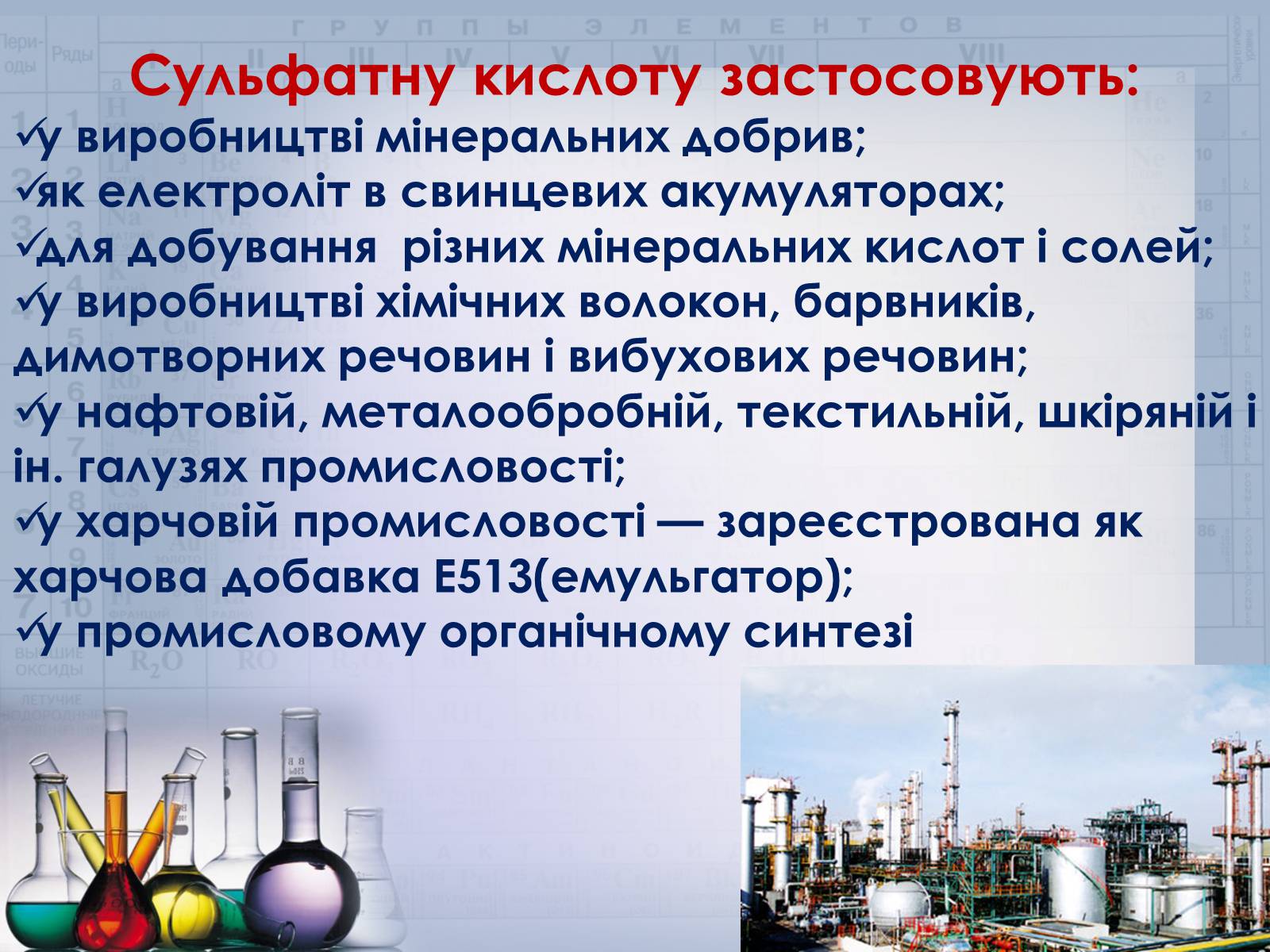 Сульфатну кислоту застосовують:
✓у виробництві мінеральних добрив;
✓як електроліт в свинцевих акумуляторах;
✓для добування різних мінеральних кислот і солей;
✓у виробництві хімічних волокон, барвників, димотворних речовин і вибухових речовин;
✓у нафтовій, металообробній, текстильній, шкіряній і ін. галузях промисловості;
✓у харчовій промисловості — зареєстрована як харчова добавка E513(емульгатор);
✓у промисловому органічному синтезі